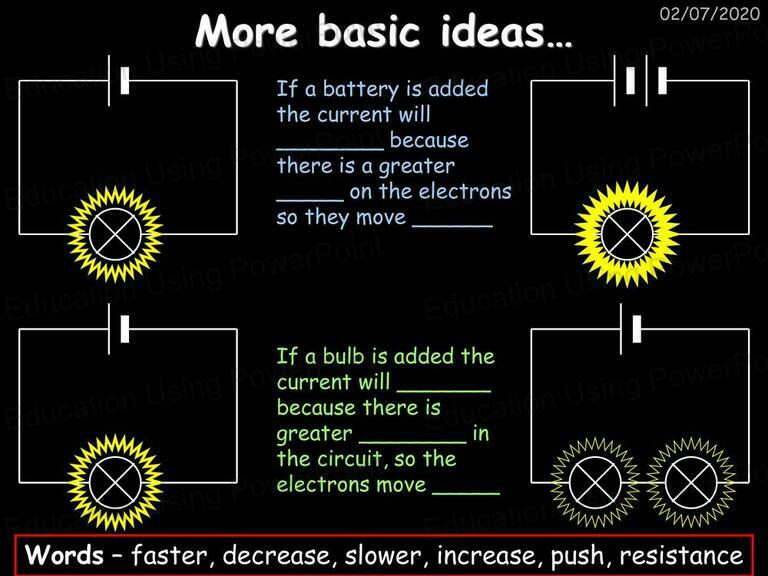 02/07/2020

More basic ideas…

If a battery is added the current will ________ because there is a greater _____ on the electrons so they move ______

If a bulb is added the current will _______ because there is greater ________ in the circuit, so the electrons move _____

Words – faster, decrease, slower, increase, push, resistance

Education Using PowerPoint